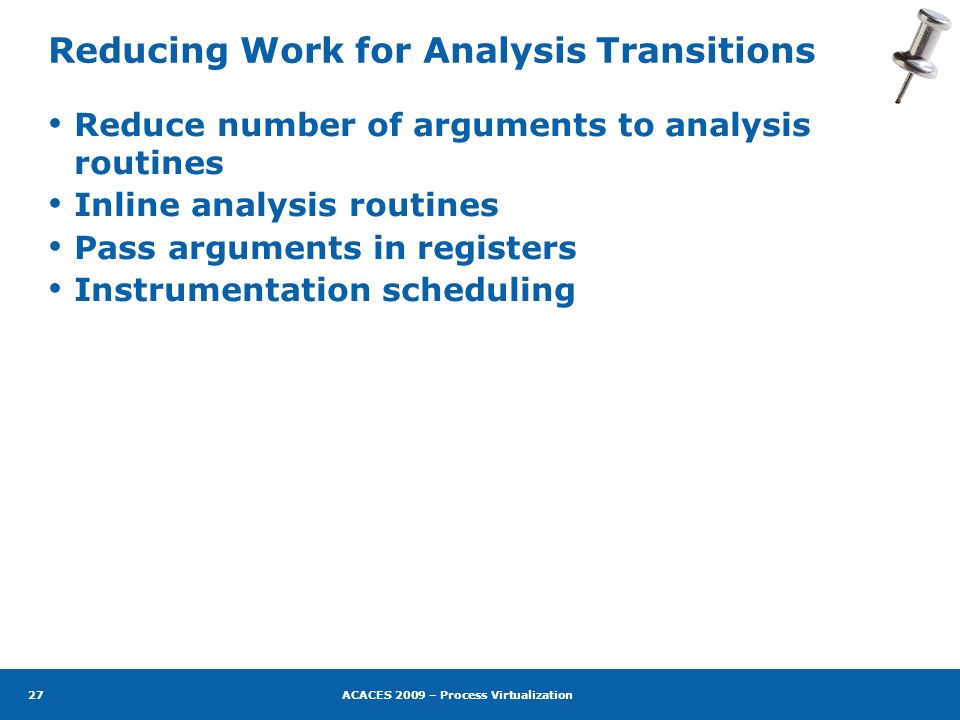 Reducing Work for Analysis Transitions

• Reduce number of arguments to analysis routines
• Inline analysis routines
• Pass arguments in registers
• Instrumentation scheduling

27

ACACES 2009 – Process Virtualization